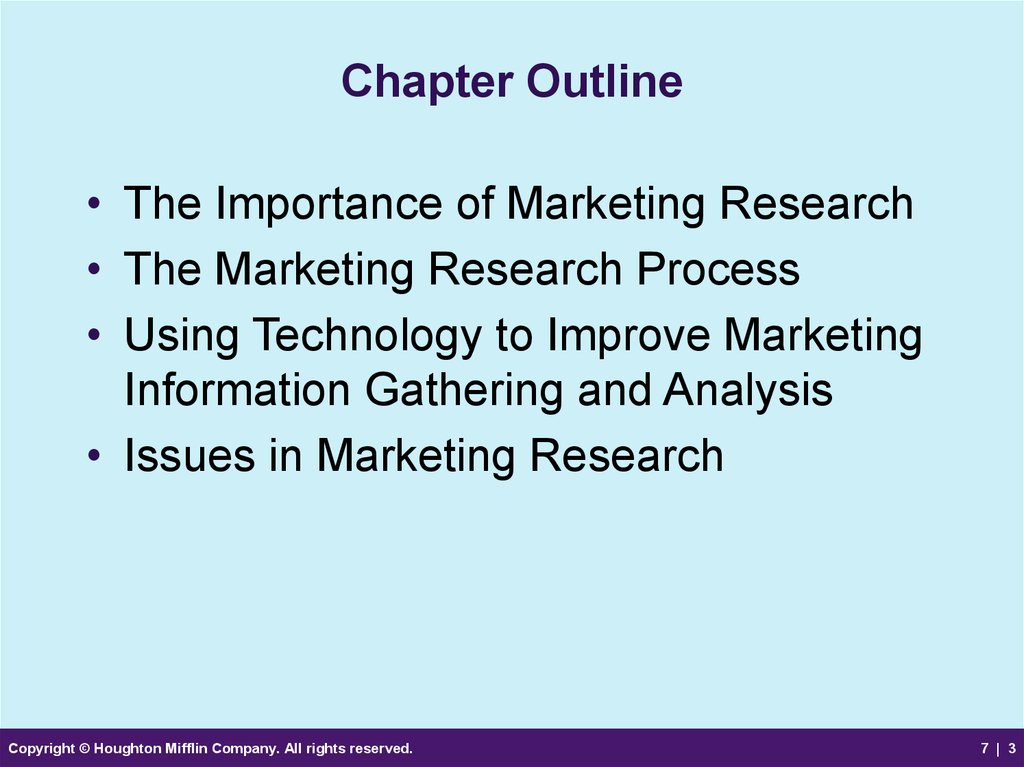 Chapter Outline

• The Importance of Marketing Research
• The Marketing Research Process
• Using Technology to Improve Marketing Information Gathering and Analysis
• Issues in Marketing Research

Copyright © Houghton Mifflin Company. All rights reserved.

7 | 3